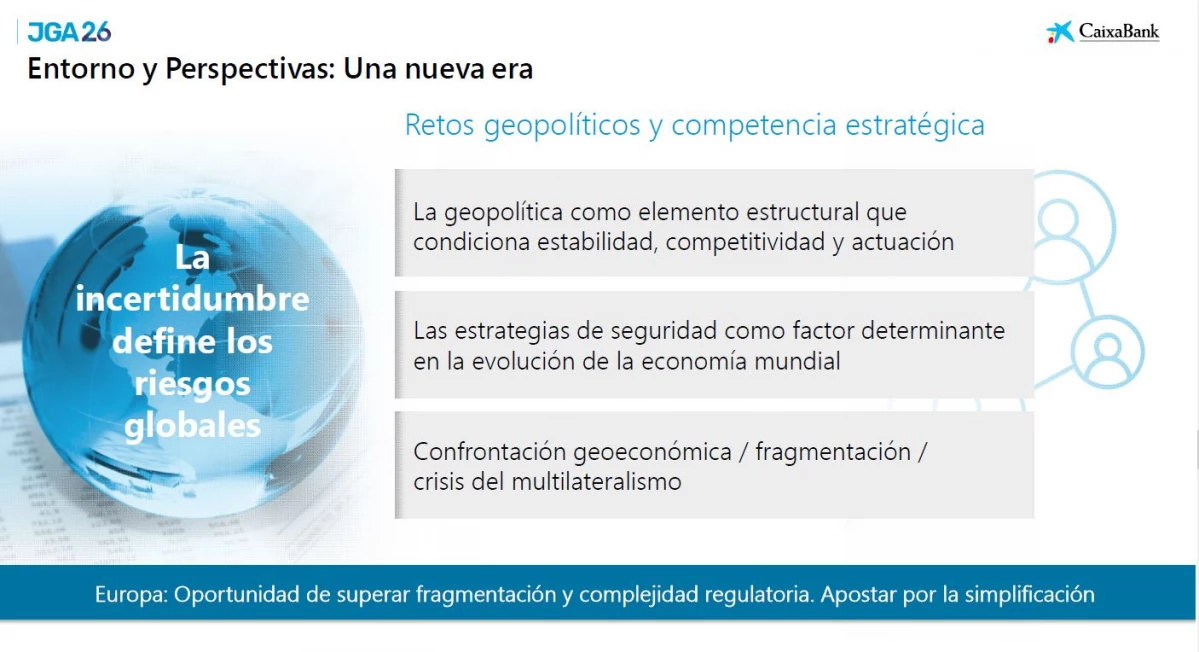 JGA26

CaixaBank

Entorno y Perspectivas: Una nueva era

Retos geopolíticos y competencia estratégica

La incertidumbre define los riesgos globales

La geopolítica como elemento estructural que condiciona estabilidad, competitividad y actuación

Las estrategias de seguridad como factor determinante en la evolución de la economía mundial

Confrontación geoeconómica / fragmentación / crisis del multilateralismo

Europa: Oportunidad de superar fragmentación y complejidad regulatoria. Apostar por la simplificación